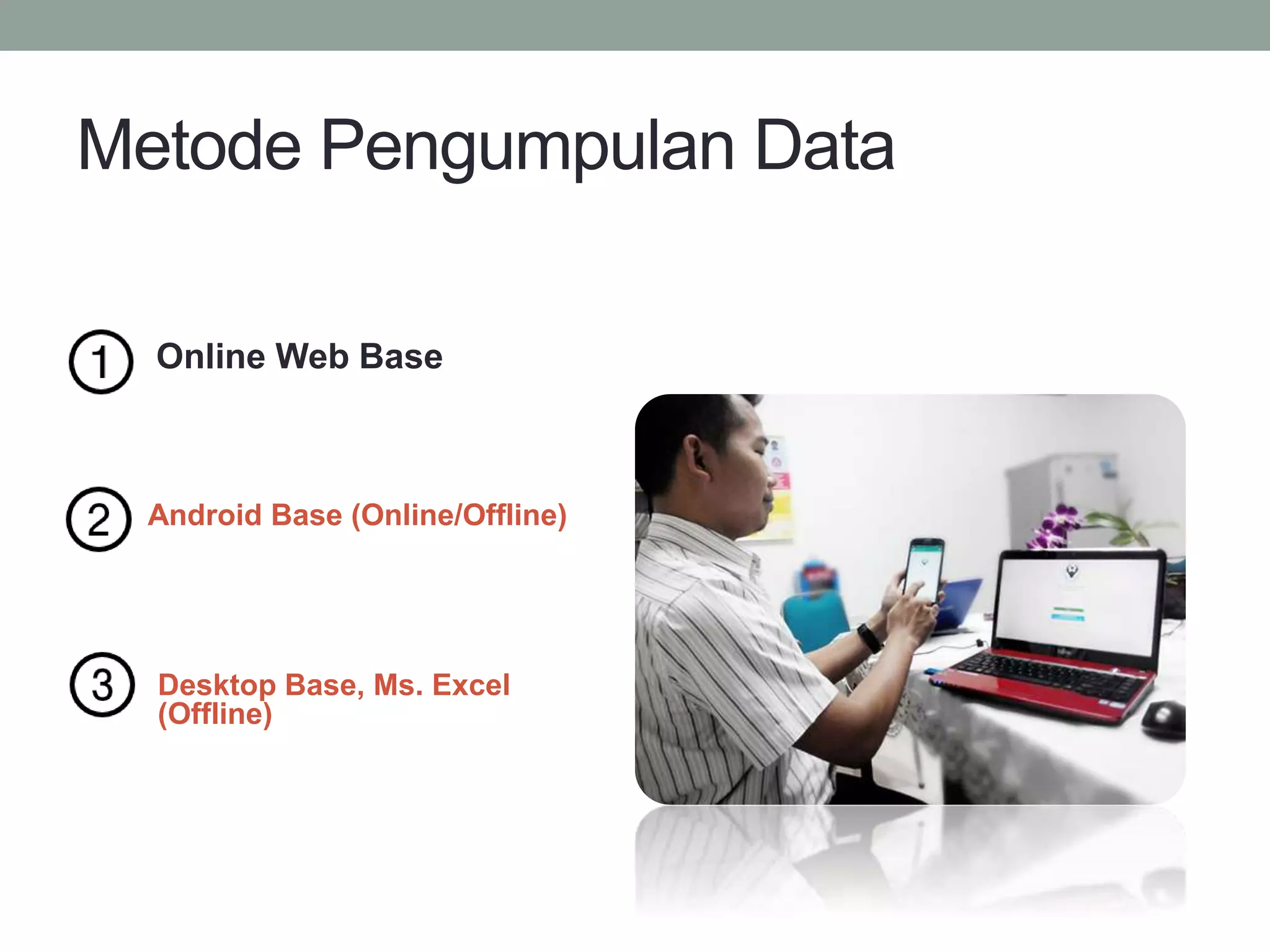 Metode Pengumpulan Data

1 Online Web Base

2 Android Base (Online/Offline)

3 Desktop Base, Ms. Excel (Offline)